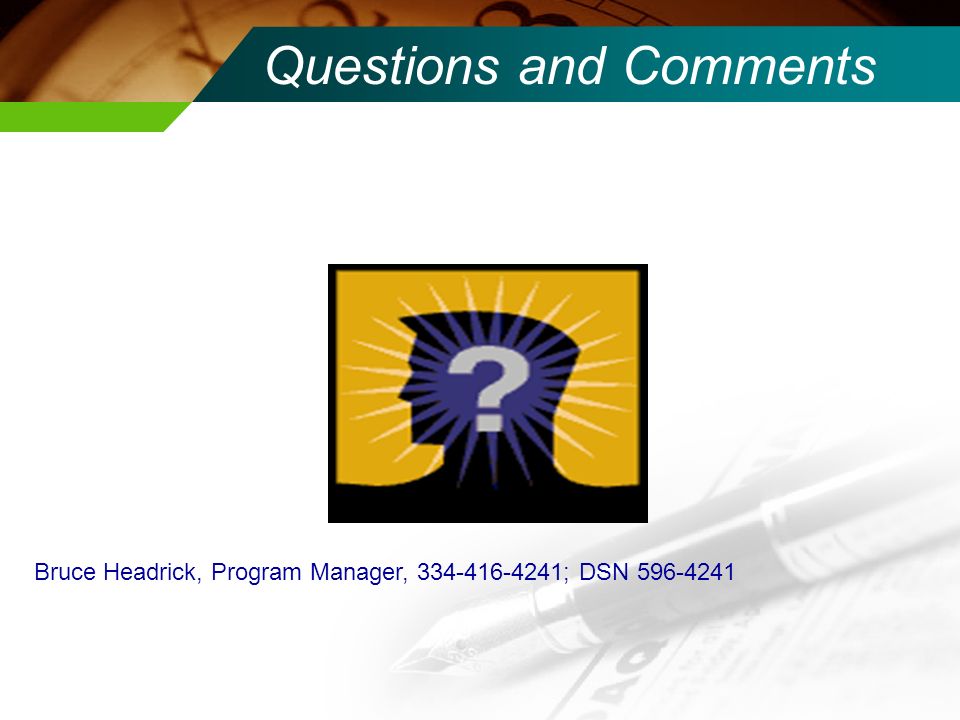 Questions and Comments

?

Bruce Headrick, Program Manager, 334-416-4241; DSN 596-4241